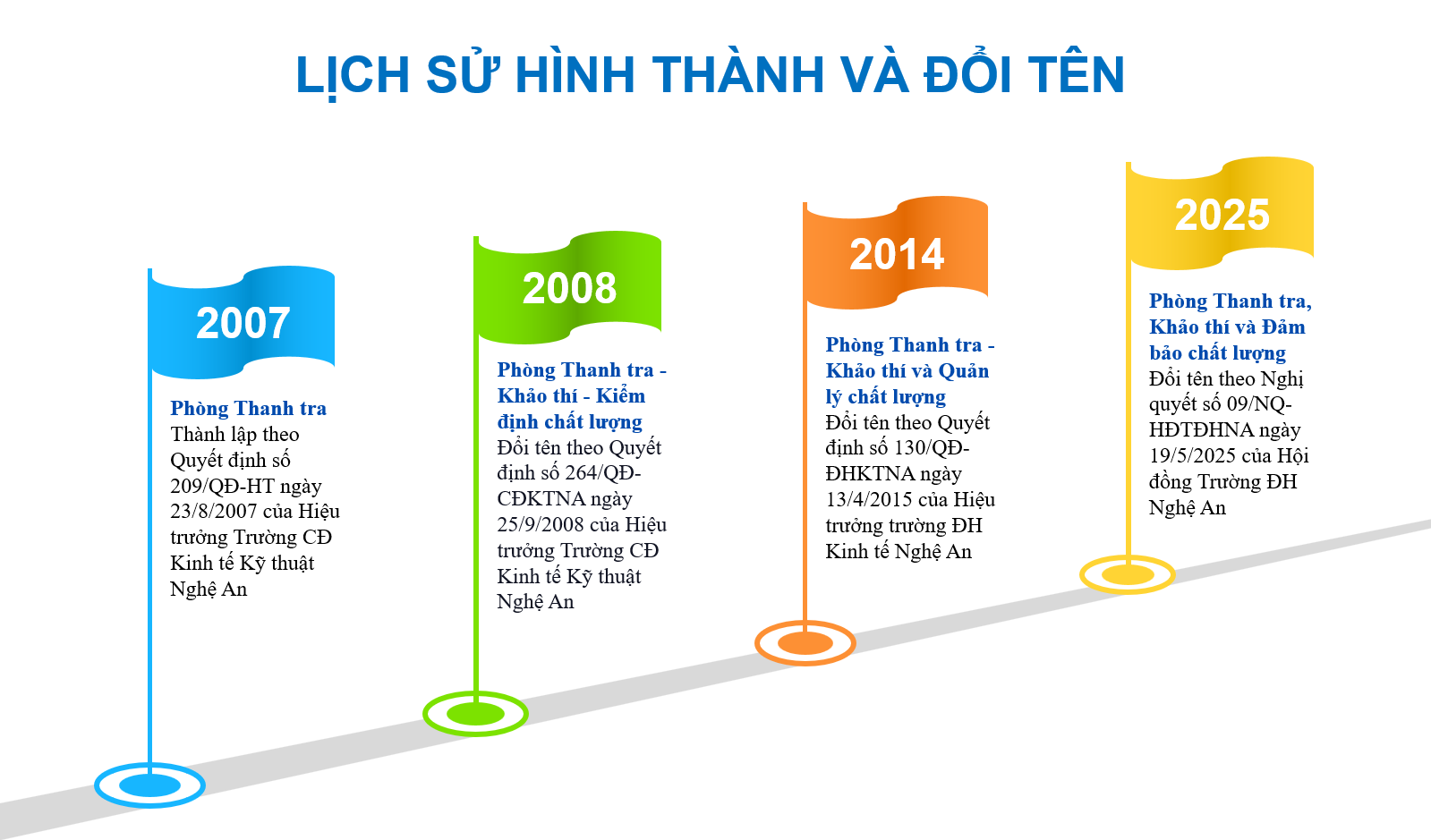 LỊCH SỬ HÌNH THÀNH VÀ ĐỔI TÊN

2007

Phòng Thanh tra
Thành lập theo Quyết định số 209/QĐ-HT ngày 23/8/2007 của Hiệu trưởng Trường CĐ Kinh tế Kỹ thuật Nghệ An

2008

Phòng Thanh tra - Khảo thí - Kiểm định chất lượng
Đổi tên theo Quyết định số 264/QĐ-CĐKTNA ngày 25/9/2008 của Hiệu trưởng Trường CĐ Kinh tế Kỹ thuật Nghệ An

2014

Phòng Thanh tra - Khảo thí và Quản lý chất lượng
Đổi tên theo Quyết định số 130/QĐ-ĐHKTNA ngày 13/4/2015 của Hiệu trưởng trường ĐH Kinh tế Nghệ An

2025

Phòng Thanh tra, Khảo thí và Đảm bảo chất lượng
Đổi tên theo Nghị quyết số 09/NQ-HĐTĐHNA ngày 19/5/2025 của Hội đồng Trường ĐH Nghệ An